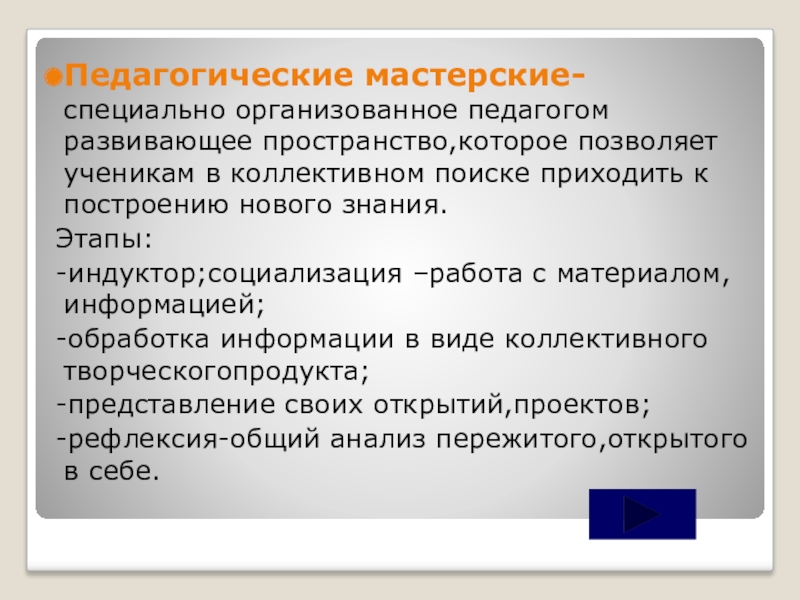 Педагогические мастерские- специально организованное педагогом развивающее пространство,которое позволяет ученикам в коллективном поиске приходить к построению нового знания.

Этапы:

-индуктор;социализация –работа с материалом, информацией;

-обработка информации в виде коллективного творческогопродукта;

-представление своих открытий,проектов;

-рефлексия-общий анализ пережитого,открытого в себе.